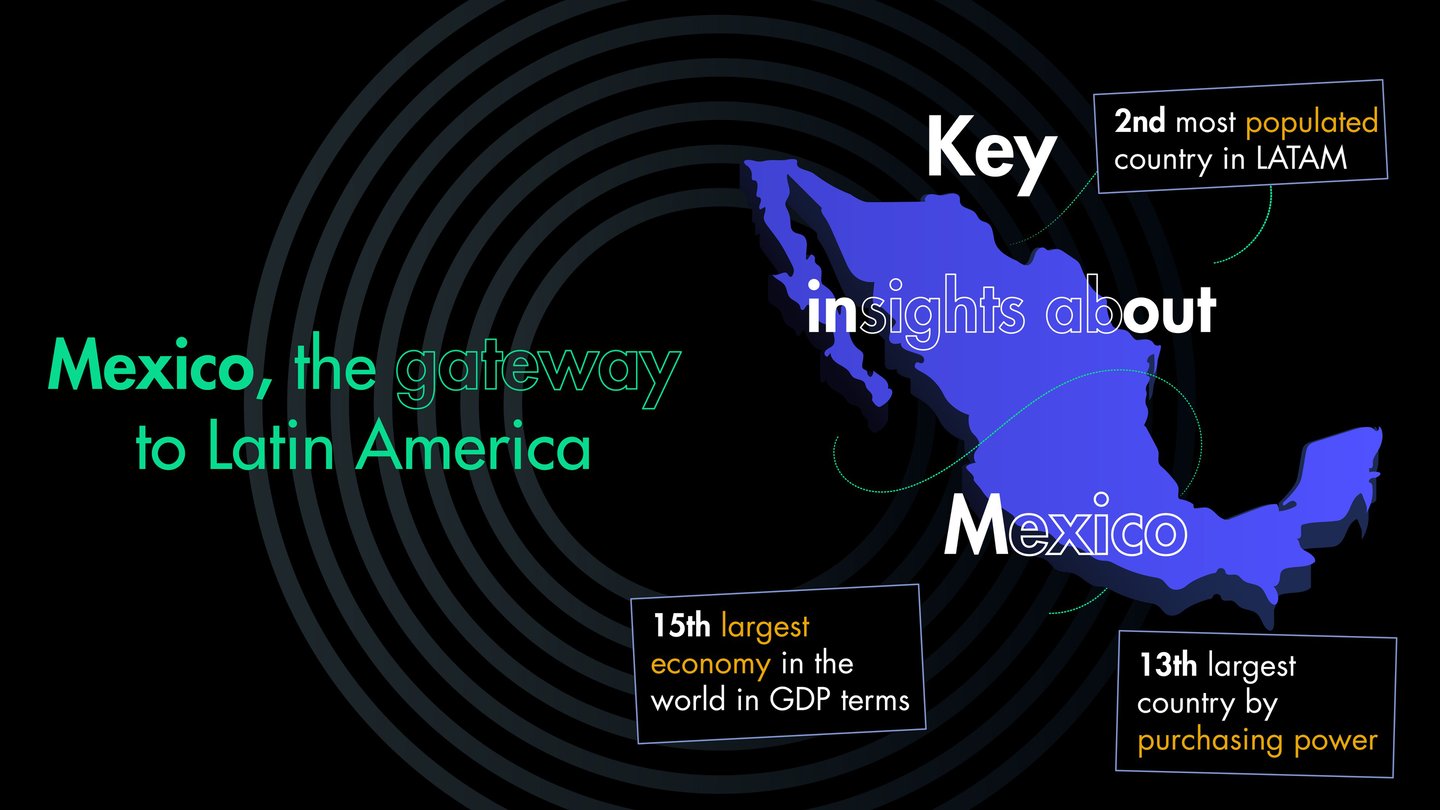 Mexico, the gateway to Latin America

Key insights about Mexico

2nd most populated country in LATAM

15th largest economy in the world in GDP terms

13th largest country by purchasing power